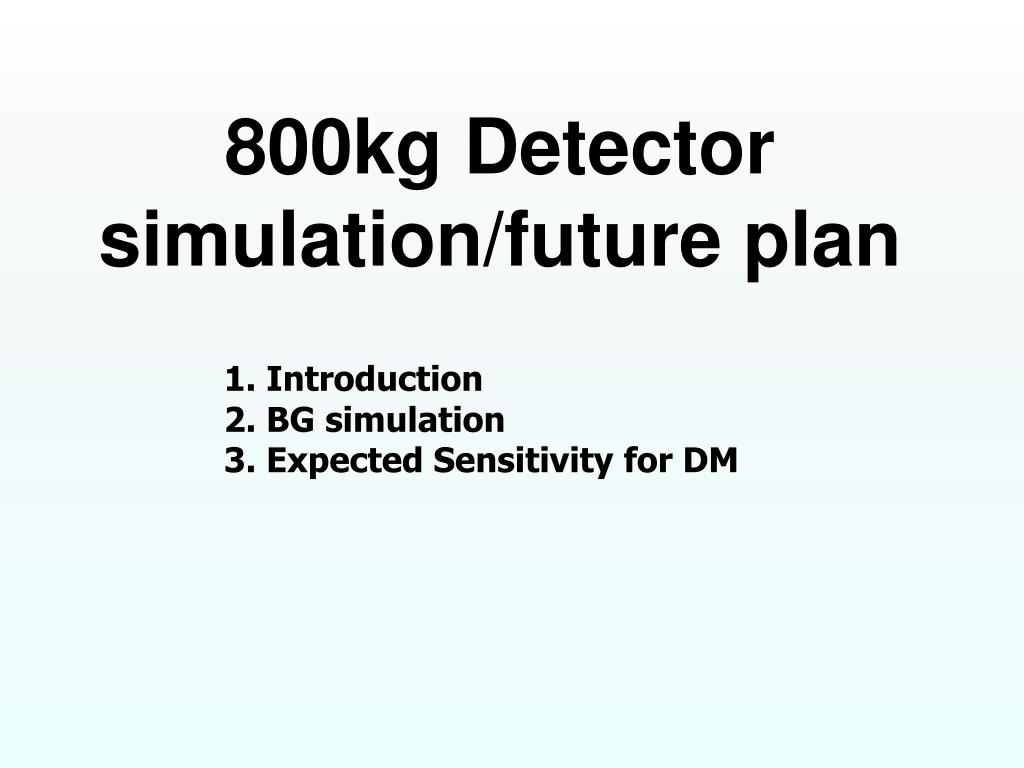 800kg Detector simulation/future plan

1. Introduction
2. BG simulation
3. Expected Sensitivity for DM